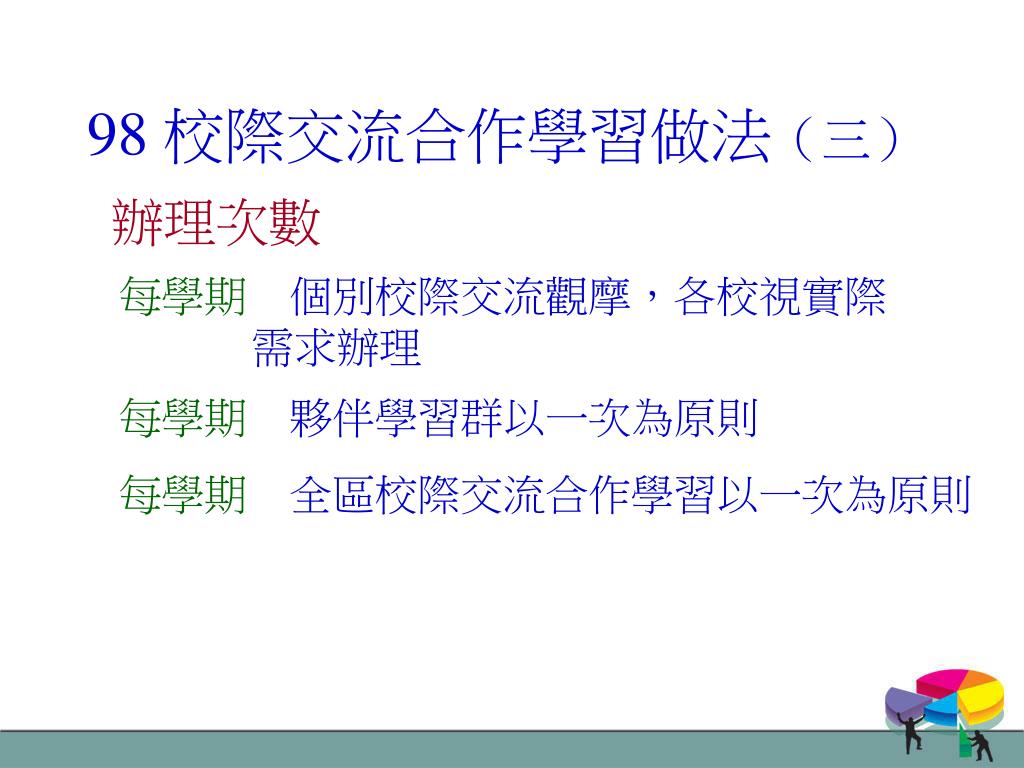 98 校際交流合作學習做法（三）

辦理次數

每學期　個別校際交流觀摩，各校視實際需求辦理

每學期　夥伴學習群以一次為原則

每學期　全區校際交流合作學習以一次為原則